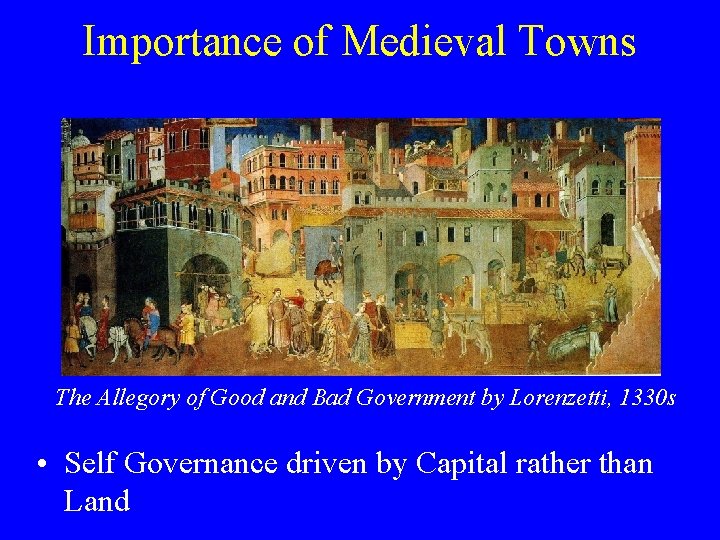 Importance of Medieval Towns

The Allegory of Good and Bad Government by Lorenzetti, 1330s

• Self Governance driven by Capital rather than Land